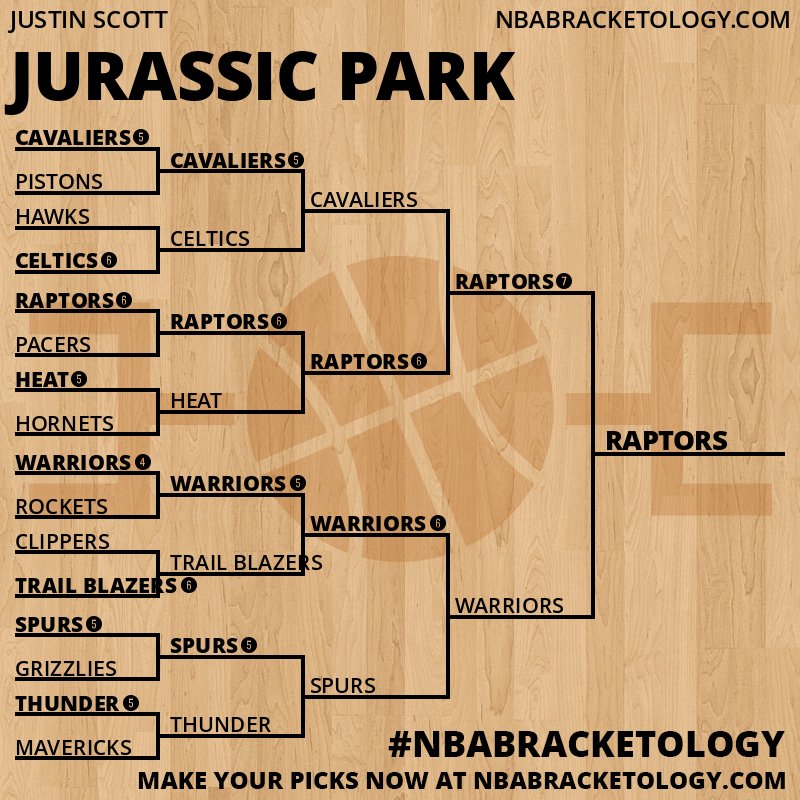 JUSTIN SCOTT
NBABRACKETOLOGY.COM

JURASSIC PARK

CAVALIERS 5
PISTONS
HAWKS
CELTICS 6
RAPTORS 6
PACERS
HEAT 5
HORNETS
WARRIORS 4
ROCKETS
CLIPPERS
TRAIL BLAZERS 6
SPURS 5
GRIZZLIES
THUNDER 5
MAVERICKS

CAVALIERS 5
CELTICS
RAPTORS 6
HEAT
WARRIORS 5
TRAIL BLAZERS
SPURS 5
THUNDER

CAVALIERS
RAPTORS 6
WARRIORS 6
SPURS

RAPTORS 7
WARRIORS

RAPTORS

#NBABRACKETOLOGY
MAKE YOUR PICKS NOW AT NBABRACKETOLOGY.COM